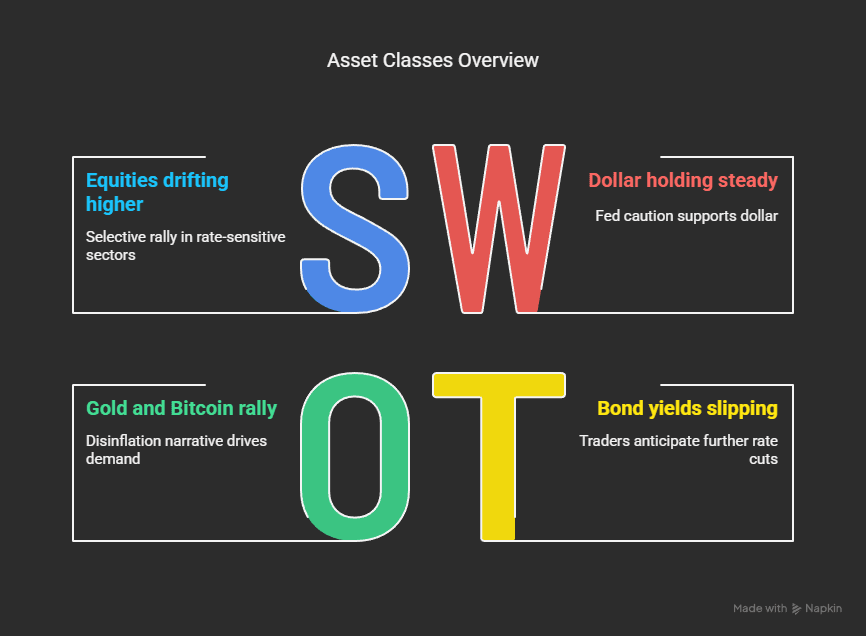 Asset Classes Overview

Equities drifting higher

Selective rally in rate-sensitive sectors

S

W

Dollar holding steady

Fed caution supports dollar

Gold and Bitcoin rally

Disinflation narrative drives demand

O

T

Bond yields slipping

Traders anticipate further rate cuts

Made with Napkin